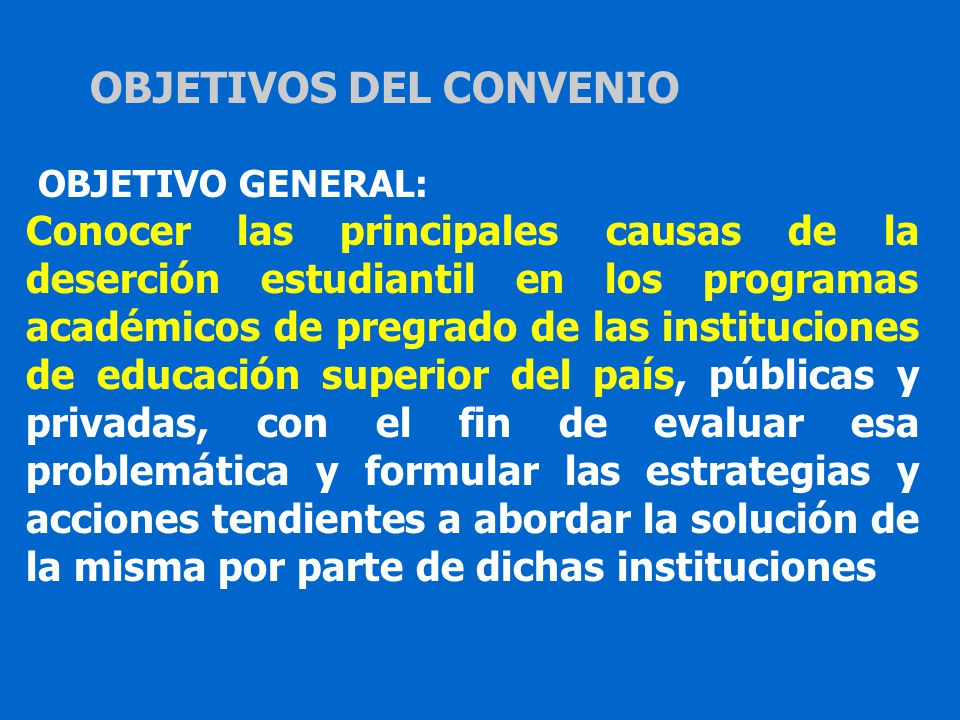 OBJETIVOS DEL CONVENIO

OBJETIVO GENERAL:
Conocer las principales causas de la deserción estudiantil en los programas académicos de pregrado de las instituciones de educación superior del país, públicas y privadas, con el fin de evaluar esa problemática y formular las estrategias y acciones tendientes a abordar la solución de la misma por parte de dichas instituciones